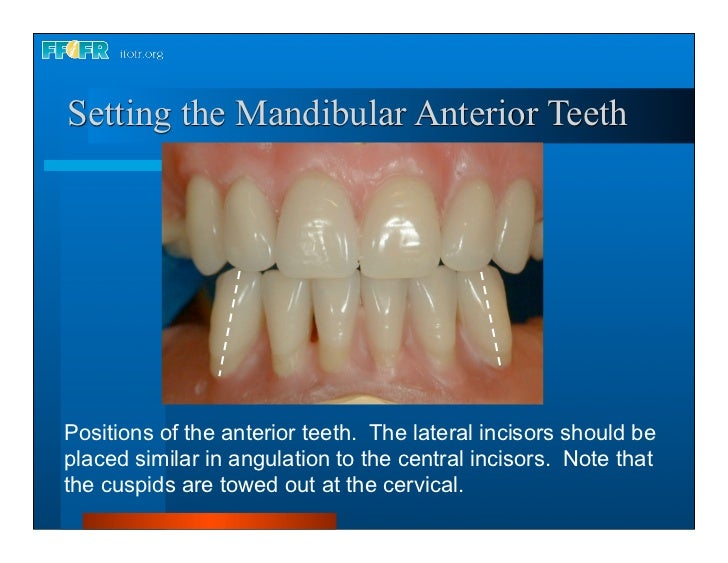 FFOFR ffofr.org

Setting the Mandibular Anterior Teeth

Positions of the anterior teeth. The lateral incisors should be placed similar in angulation to the central incisors. Note that the cuspids are towed out at the cervical.